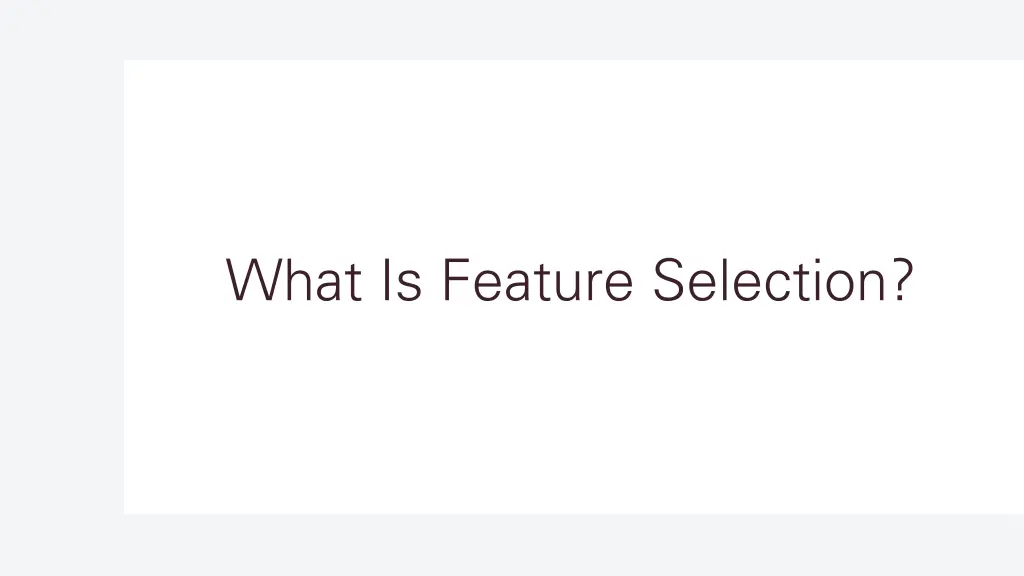 What Is Feature Selection?